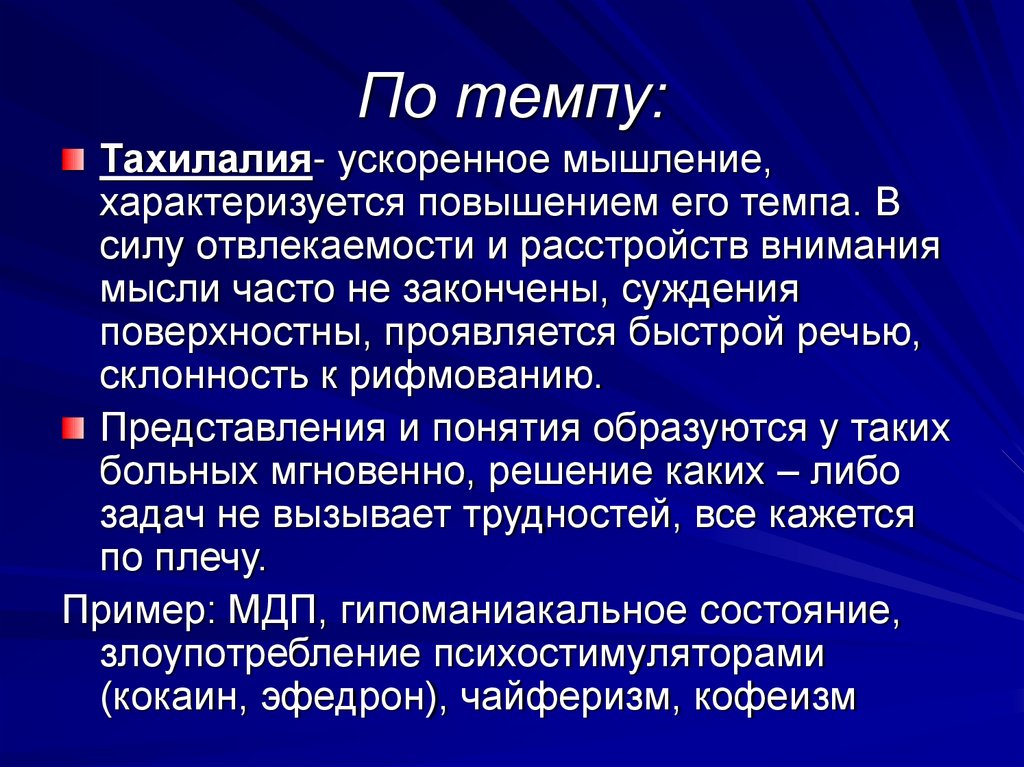 По темпу:

Тахилалия- ускоренное мышление, характеризуется повышением его темпа. В силу отвлекаемости и расстройств внимания мысли часто не закончены, суждения поверхностны, проявляется быстрой речью, склонность к рифмованию.

Представления и понятия образуются у таких больных мгновенно, решение каких – либо задач не вызывает трудностей, все кажется по плечу.

Пример: МДП, гипоманиакальное состояние, злоупотребление психостимуляторами (кокаин, эфедрон), чайферизм, кофеизм